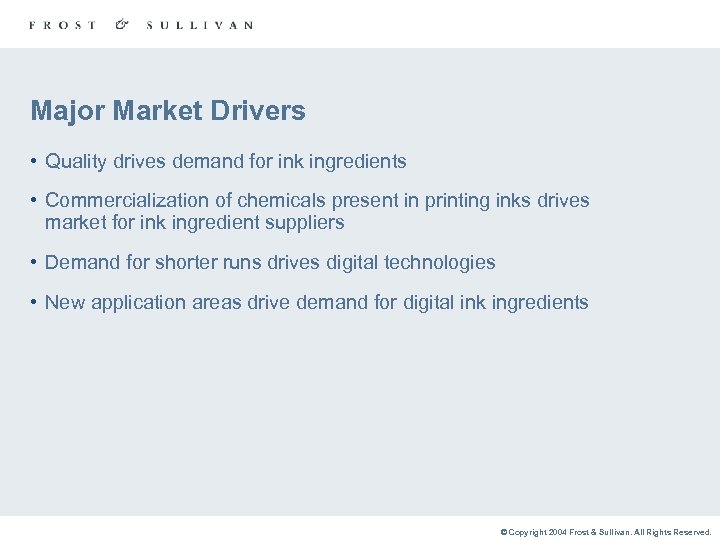 FROST & SULLIVAN

Major Market Drivers

• Quality drives demand for ink ingredients

• Commercialization of chemicals present in printing inks drives market for ink ingredient suppliers

• Demand for shorter runs drives digital technologies

• New application areas drive demand for digital ink ingredients

© Copyright 2004 Frost & Sullivan. All Rights Reserved.